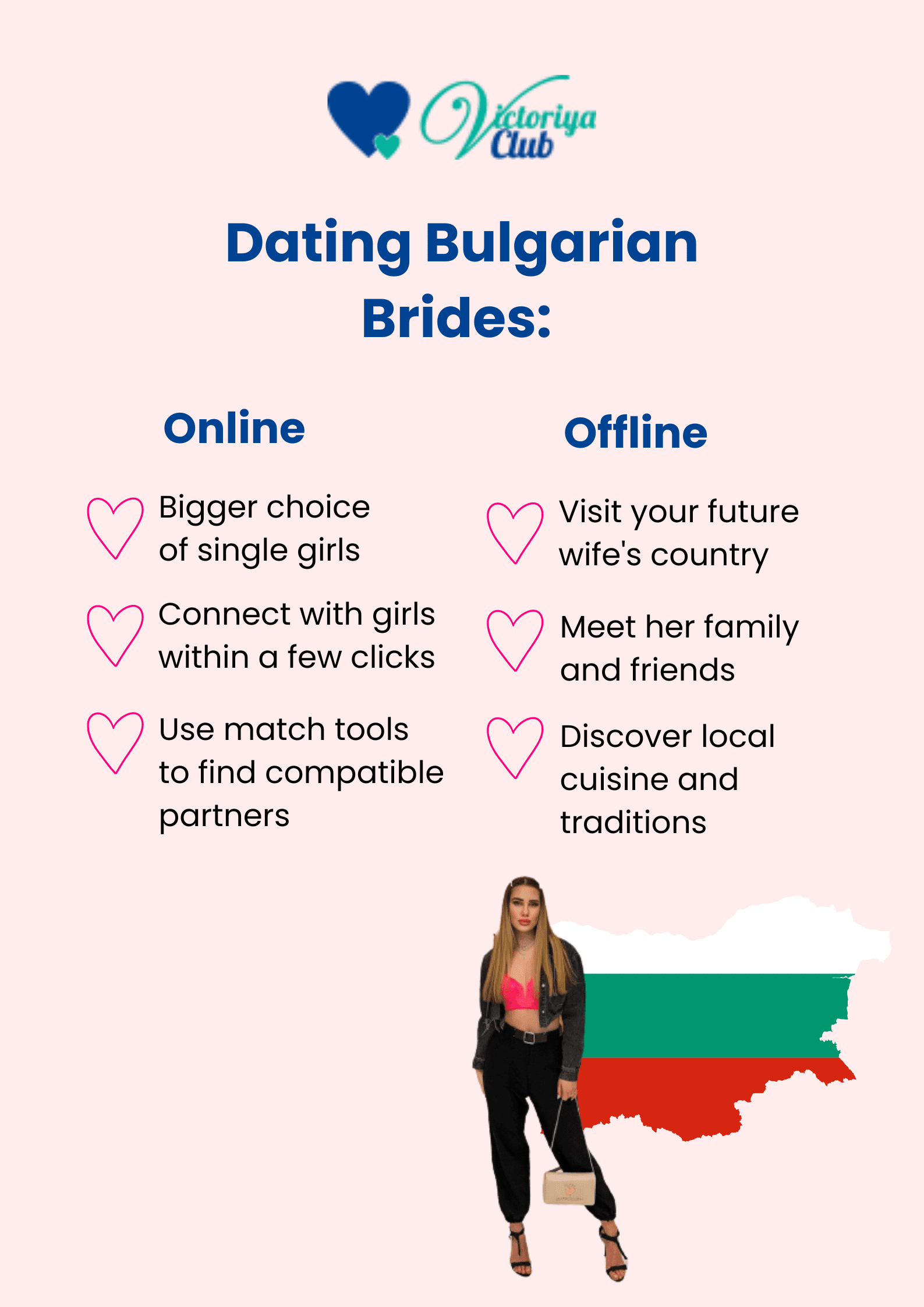 Victoriya Club

Dating Bulgarian Brides:

Online

Bigger choice of single girls

Connect with girls within a few clicks

Use match tools to find compatible partners

Offline

Visit your future wife's country

Meet her family and friends

Discover local cuisine and traditions